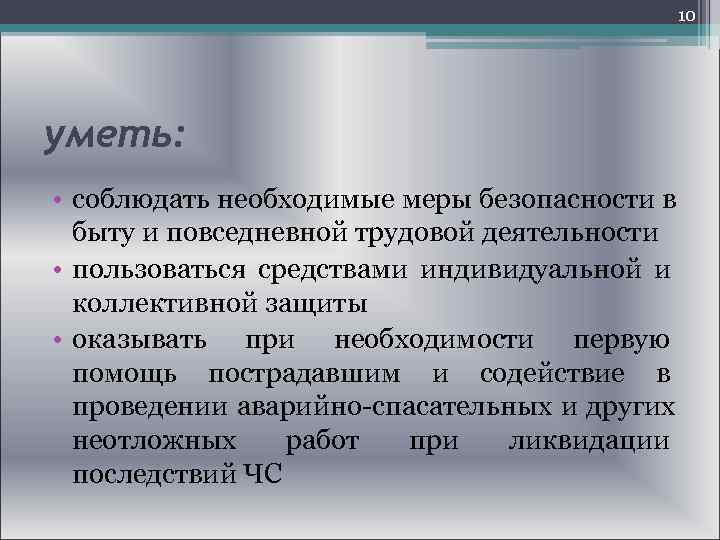 10

уметь:

• соблюдать необходимые меры безопасности в быту и повседневной трудовой деятельности
• пользоваться средствами индивидуальной и коллективной защиты
• оказывать при необходимости первую помощь пострадавшим и содействие в проведении аварийно-спасательных и других неотложных работ при ликвидации последствий ЧС